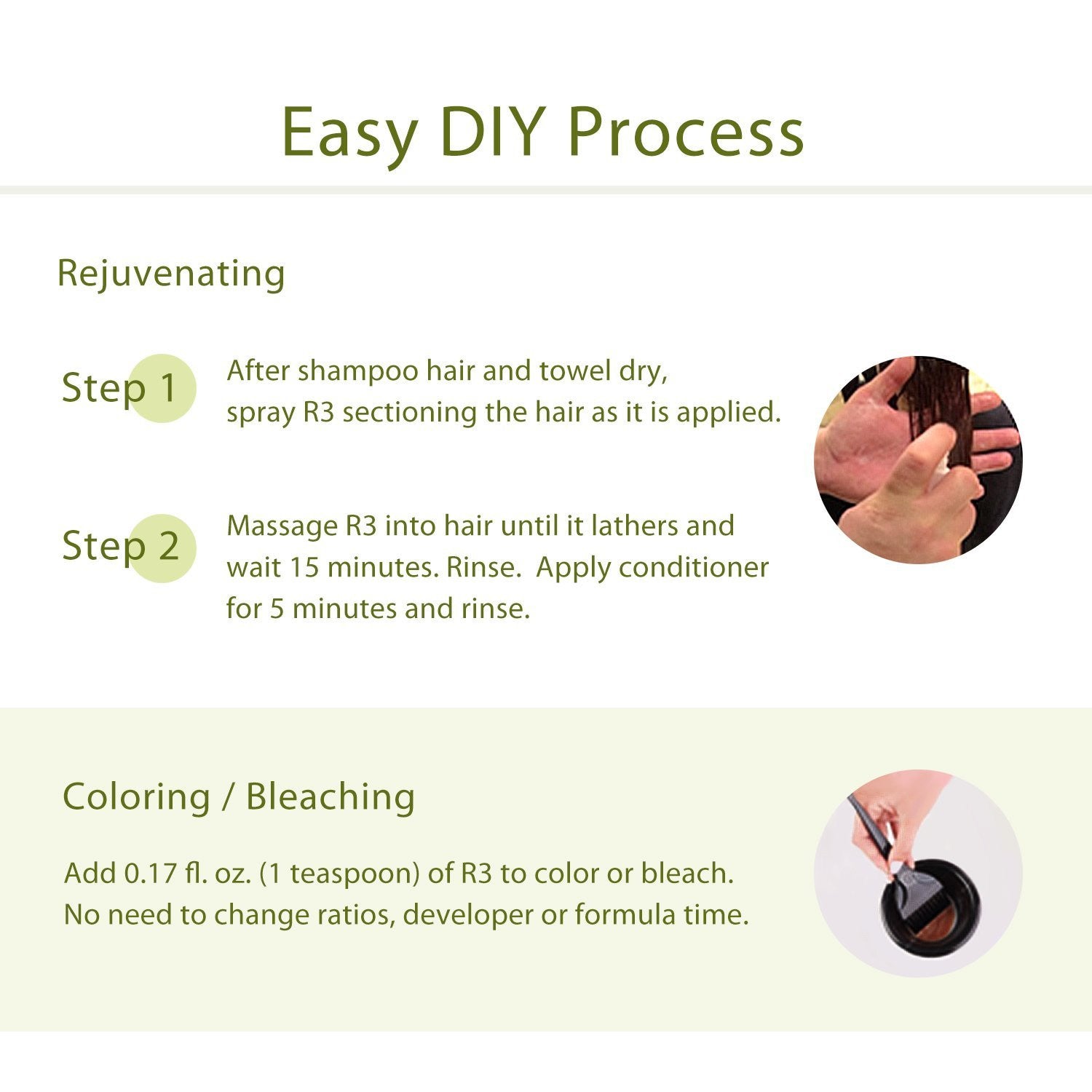 Easy DIY Process

Rejuvenating

Step 1 After shampoo hair and towel dry, spray R3 sectioning the hair as it is applied.

Step 2 Massage R3 into hair until it lathers and wait 15 minutes. Rinse. Apply conditioner for 5 minutes and rinse.

Coloring / Bleaching

Add 0.17 fl. oz. (1 teaspoon) of R3 to color or bleach. No need to change ratios, developer or formula time.